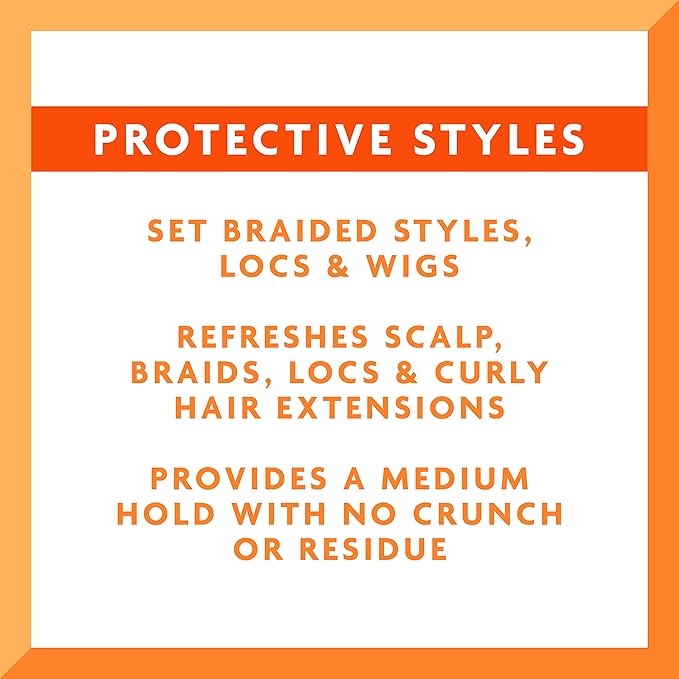 PROTECTIVE STYLES

SET BRAIDED STYLES, LOCS & WIGS

REFRESHES SCALP, BRAIDS, LOCS & CURLY HAIR EXTENSIONS

PROVIDES A MEDIUM HOLD WITH NO CRUNCH OR RESIDUE